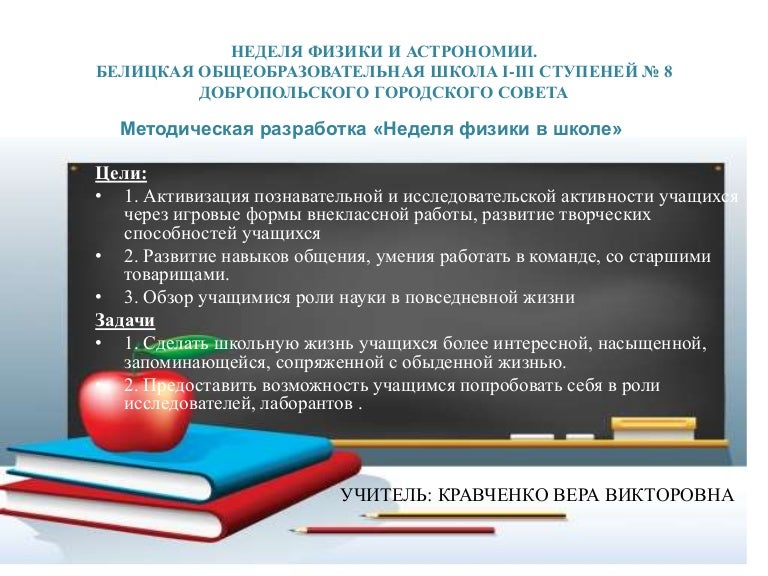 НЕДЕЛЯ ФИЗИКИ И АСТРОНОМИИ.
БЕЛИЦКАЯ ОБЩЕОБРАЗОВАТЕЛЬНАЯ ШКОЛА I-III СТУПЕНЕЙ № 8
ДОБРОПОЛЬСКОГО ГОРОДСКОГО СОВЕТА

Методическая разработка «Неделя физики в школе»

Цели:

• 1. Активизация познавательной и исследовательской активности учащихся через игровые формы внеклассной работы, развитие творческих способностей учащихся
• 2. Развитие навыков общения, умения работать в команде, со старшими товарищами.
• 3. Обзор учащимися роли науки в повседневной жизни

Задачи

• 1. Сделать школьную жизнь учащихся более интересной, насыщенной, запоминающейся, сопряженной с обыденной жизнью.
• 2. Предоставить возможность учащимся попробовать себя в роли исследователей, лаборантов .

УЧИТЕЛЬ: КРАВЧЕНКО ВЕРА ВИКТОРОВНА